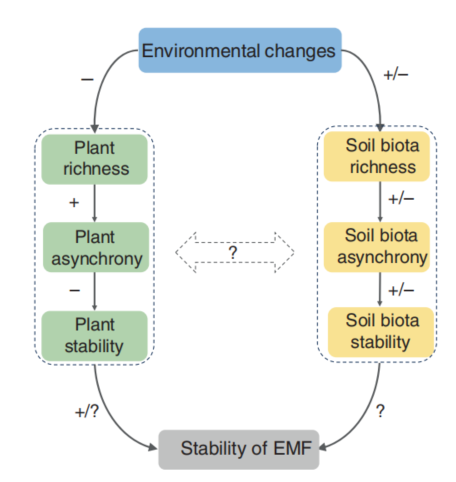 Environmental changes

−

+/−

Plant richness

+

Plant asynchrony

−

Plant stability

?

Soil biota richness

+/−

Soil biota asynchrony

+/−

Soil biota stability

+/?

?

Stability of EMF